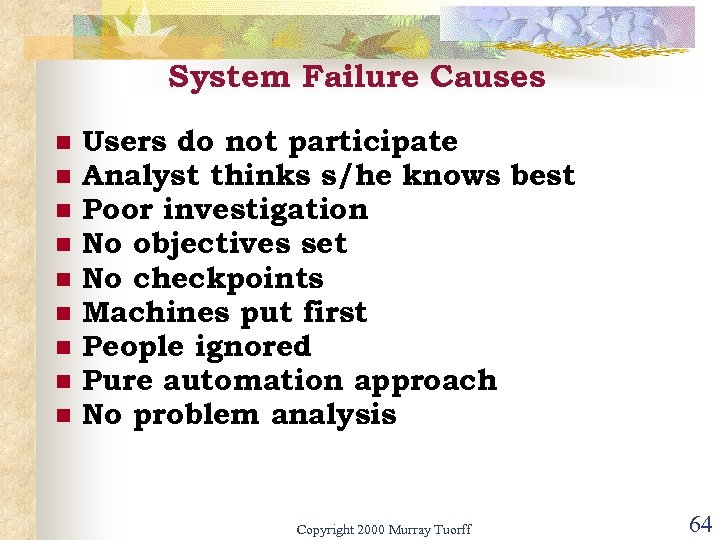 System Failure Causes

- Users do not participate
- Analyst thinks s/he knows best
- Poor investigation
- No objectives set
- No checkpoints
- Machines put first
- People ignored
- Pure automation approach
- No problem analysis

Copyright 2000 Murray Tuorff

64